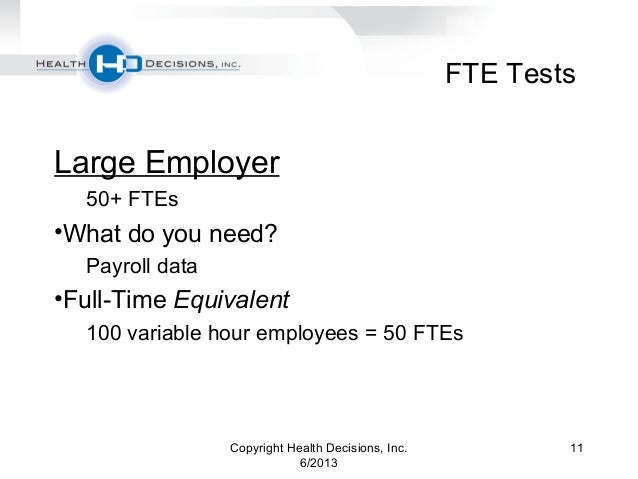 HEALTH HD DECISIONS, INC.

FTE Tests

Large Employer

50+ FTEs

•What do you need?

Payroll data

•Full-Time Equivalent

100 variable hour employees = 50 FTEs

Copyright Health Decisions, Inc. 6/2013

11